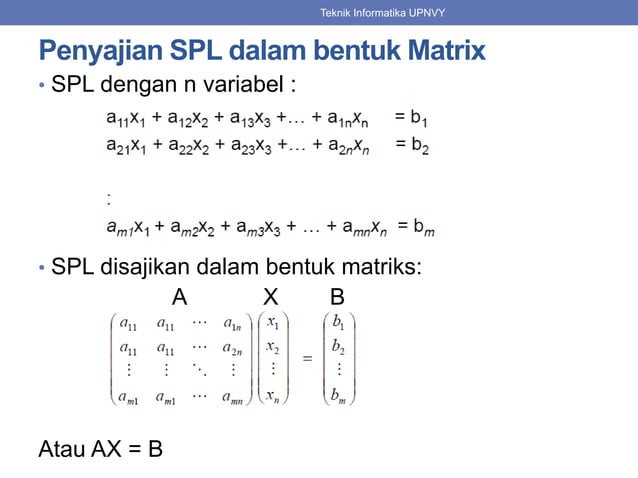 Teknik Informatika UPNVY

Penyajian SPL dalam bentuk Matrix

• SPL dengan n variabel :

$a_{11}x_1 + a_{12}x_2 + a_{13}x_3 + \ldots + a_{1n}x_n = b_1$
$a_{21}x_1 + a_{22}x_2 + a_{23}x_3 + \ldots + a_{2n}x_n = b_2$

:

$a_{m1}x_1 + a_{m2}x_2 + a_{m3}x_3 + \ldots + a_{mn}x_n = b_m$

• SPL disajikan dalam bentuk matriks:

A X B

$\begin{pmatrix} a_{11} & a_{11} & \cdots & a_{1n} \\ a_{11} & a_{11} & \cdots & a_{2n} \\ \vdots & \vdots & \ddots & \vdots \\ a_{m1} & a_{m1} & \cdots & a_{mn} \end{pmatrix} \begin{pmatrix} x_1 \\ x_2 \\ \vdots \\ x_n \end{pmatrix} = \begin{pmatrix} b_1 \\ b_2 \\ \vdots \\ b_m \end{pmatrix}$

Atau AX = B